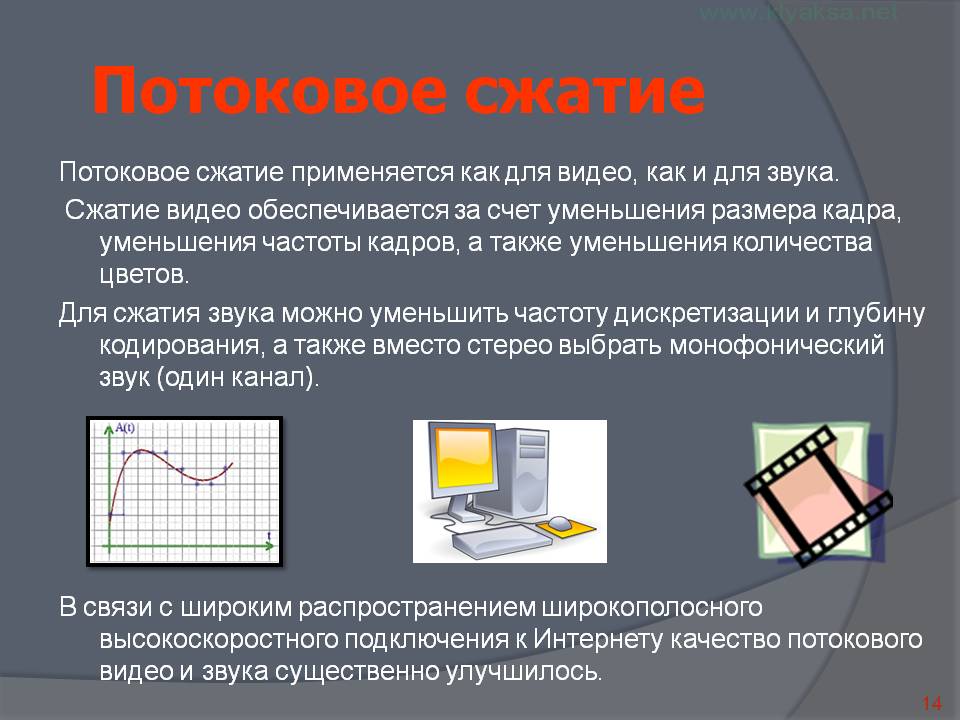 www.klyaksa.net

Потоковое сжатие

Потоковое сжатие применяется как для видео, как и для звука.

Сжатие видео обеспечивается за счет уменьшения размера кадра, уменьшения частоты кадров, а также уменьшения количества цветов.

Для сжатия звука можно уменьшить частоту дискретизации и глубину кодирования, а также вместо стерео выбрать монофонический звук (один канал).

A(t)

t

В связи с широким распространением широкополосного высокоскоростного подключения к Интернету качество потокового видео и звука существенно улучшилось.

14